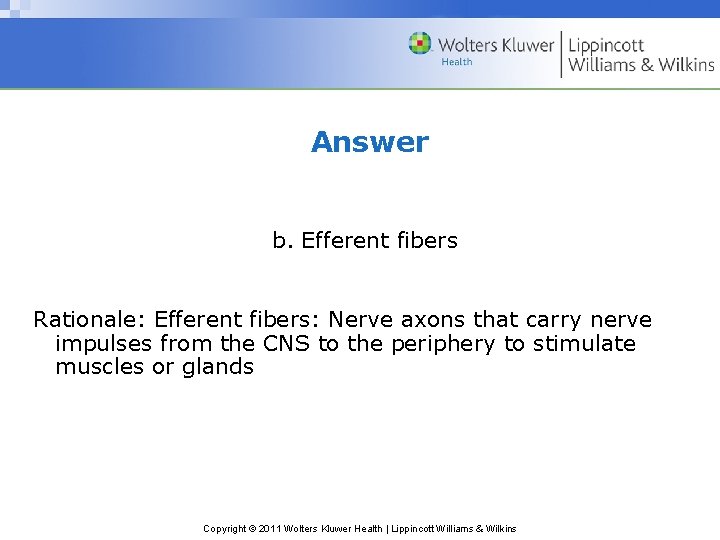 Wolters Kluwer Health | Lippincott Williams & Wilkins

Answer

b. Efferent fibers

Rationale: Efferent fibers: Nerve axons that carry nerve impulses from the CNS to the periphery to stimulate muscles or glands

Copyright © 2011 Wolters Kluwer Health | Lippincott Williams & Wilkins